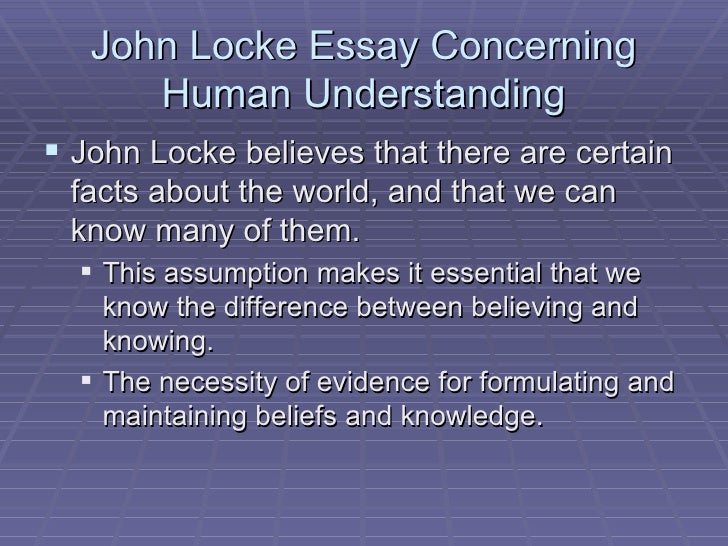 John Locke Essay Concerning Human Understanding

▪ John Locke believes that there are certain facts about the world, and that we can know many of them.

▪ This assumption makes it essential that we know the difference between believing and knowing.

▪ The necessity of evidence for formulating and maintaining beliefs and knowledge.